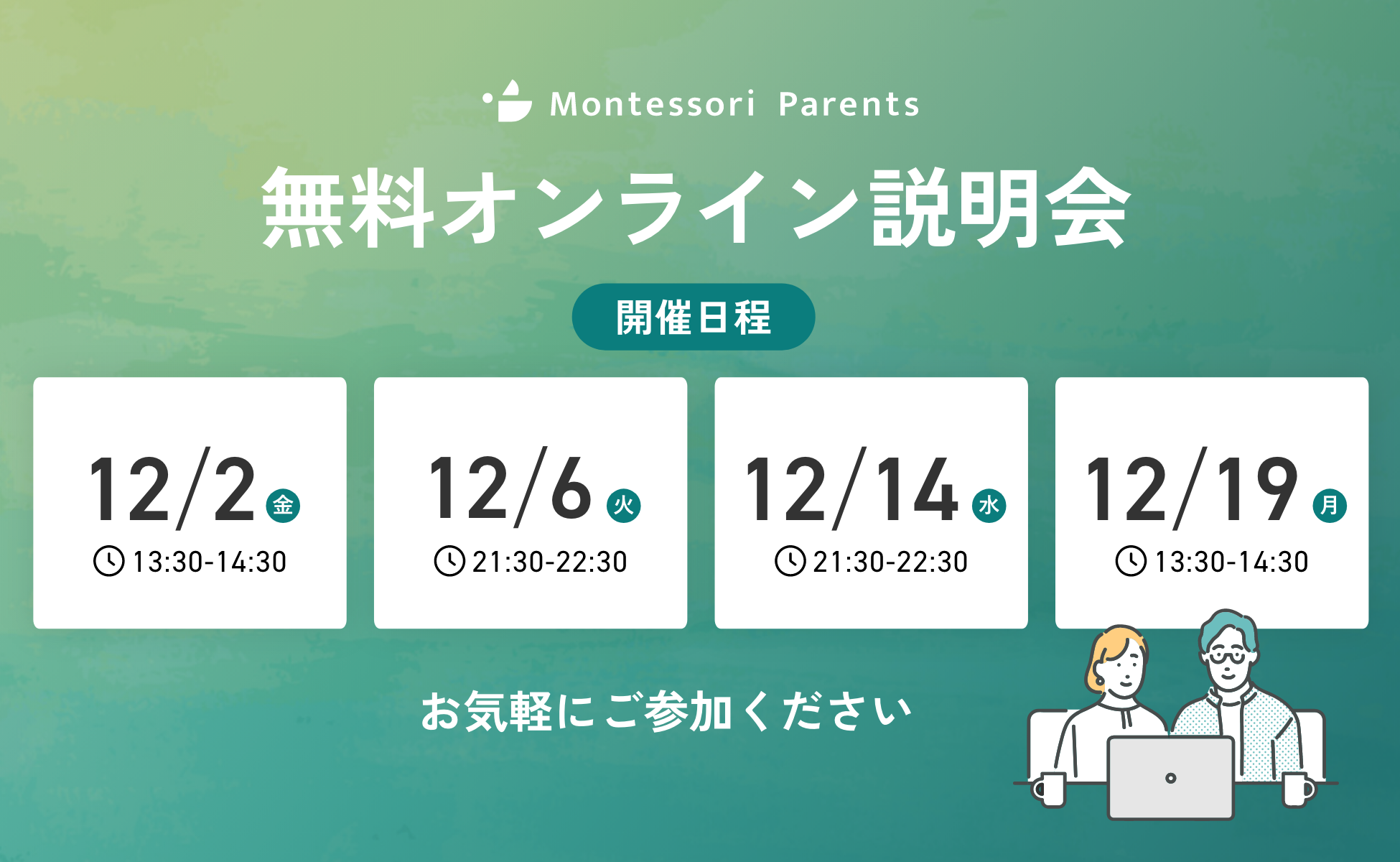 Montessori Parents

無料オンライン説明会

開催日程

12/2 金
13:30-14:30

12/6 火
21:30-22:30

12/14 水
21:30-22:30

12/19 月
13:30-14:30

お気軽にご参加ください